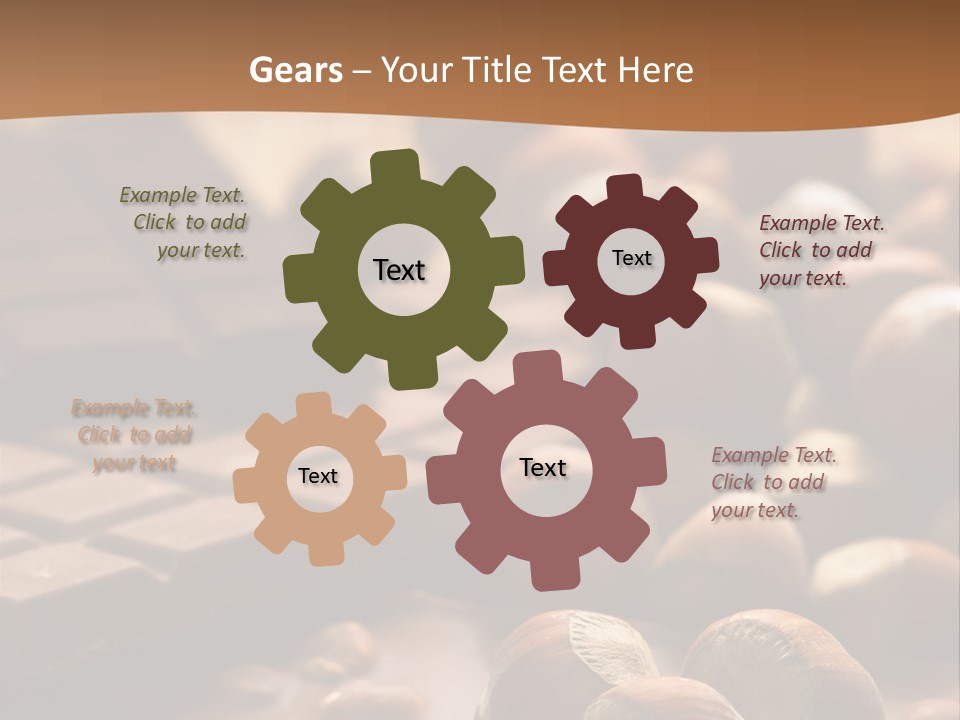 Gears – Your Title Text Here

Example Text. Click to add your text.

Text

Text

Example Text. Click to add your text.

Example Text. Click to add your text

Text

Text

Example Text. Click to add your text.